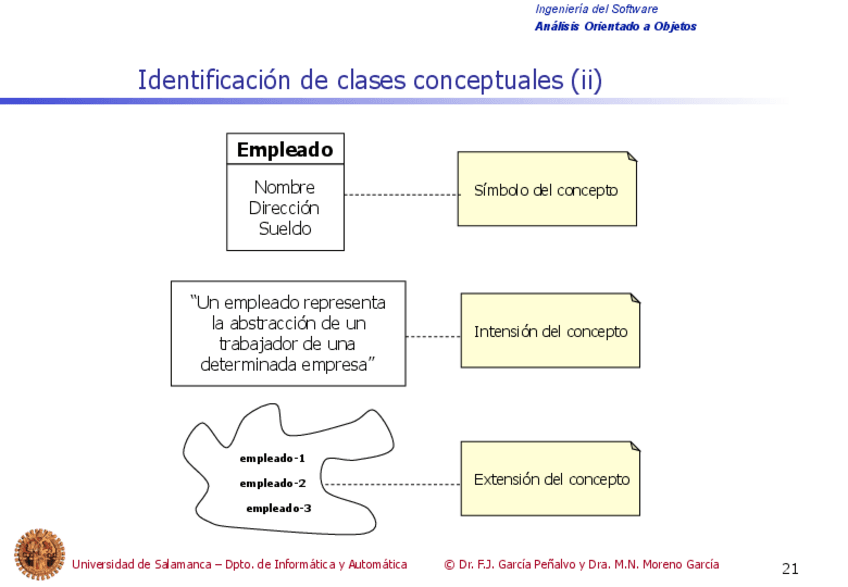 Ingeniería del Software
Análisis Orientado a Objetos

Identificación de clases conceptuales (ii)

Empleado

Nombre
Dirección
Sueldo

Símbolo del concepto

"Un empleado representa la abstracción de un trabajador de una determinada empresa"

Intensión del concepto

empleado-1
empleado-2
empleado-3

Extensión del concepto

Universidad de Salamanca – Dpto. de Informática y Automática © Dr. F.J. García Peñalvo y Dra. M.N. Moreno García 21